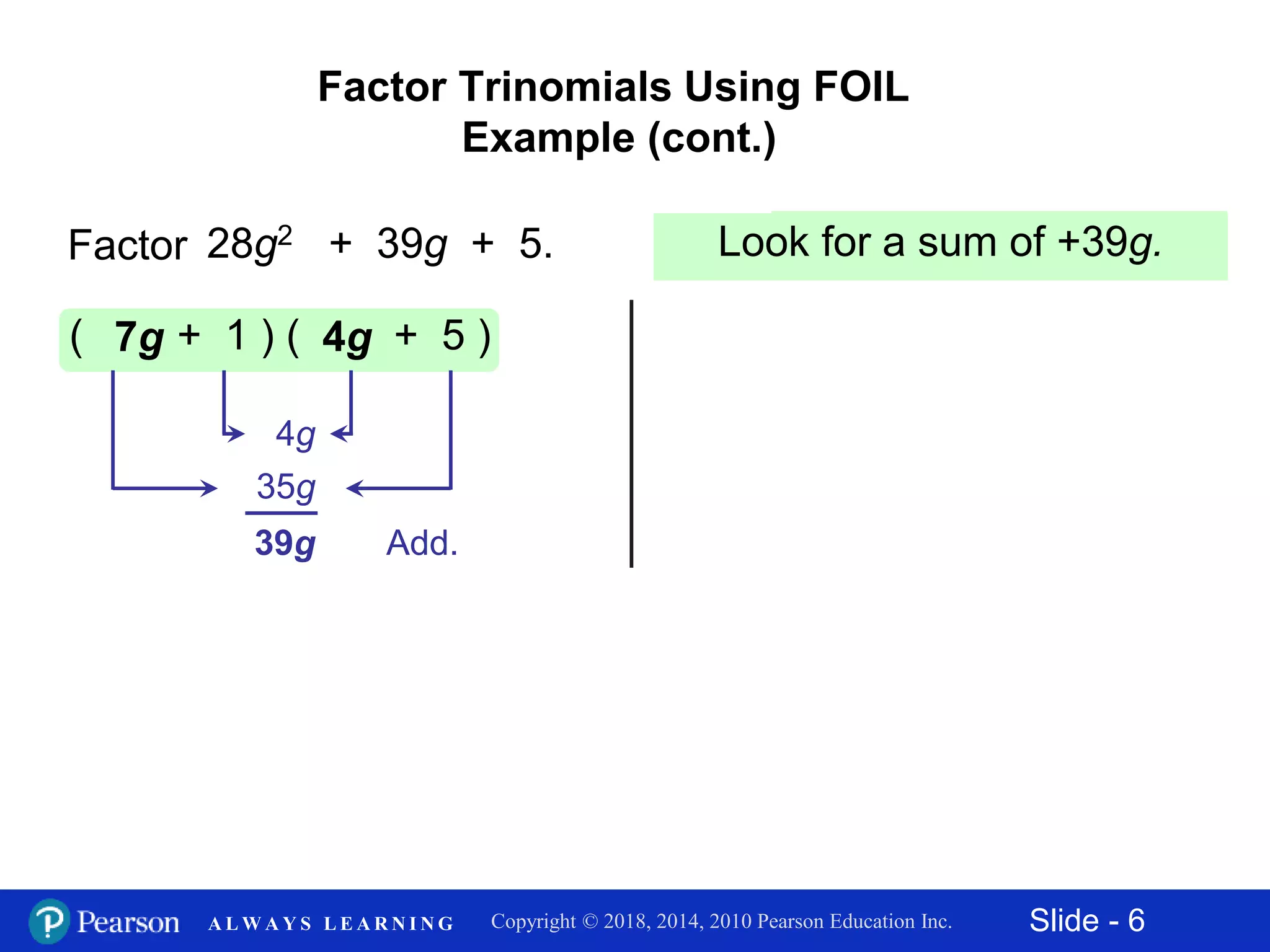 Factor Trinomials Using FOIL
Example (cont.)

Factor $28g^2 + 39g + 5$.

Look for a sum of $+39g$.

$(7g + 1)(4g + 5)$

$4g$
$35g$
$39g$ Add.

P Pearson ALWAYS LEARNING Copyright © 2018, 2014, 2010 Pearson Education Inc. Slide - 6